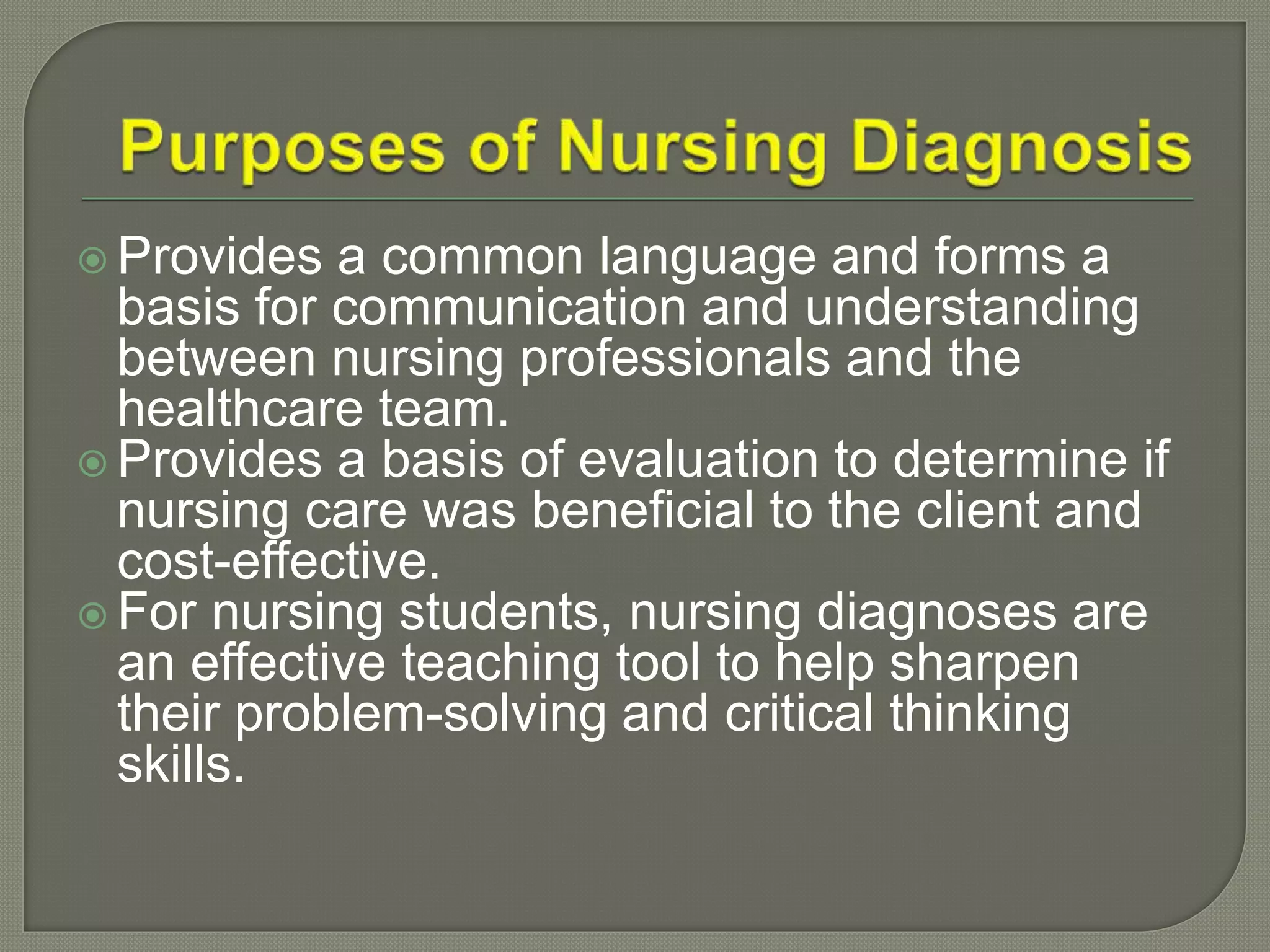 Purposes of Nursing Diagnosis

Provides a common language and forms a basis for communication and understanding between nursing professionals and the healthcare team.

Provides a basis of evaluation to determine if nursing care was beneficial to the client and cost-effective.

For nursing students, nursing diagnoses are an effective teaching tool to help sharpen their problem-solving and critical thinking skills.